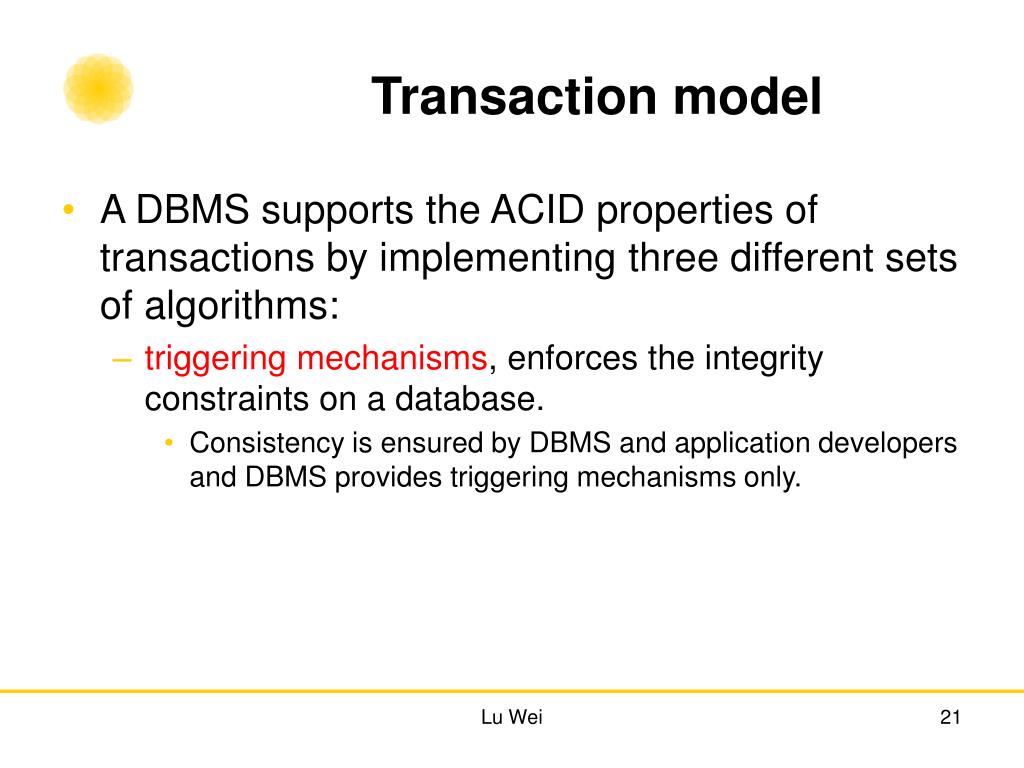 Transaction model

• A DBMS supports the ACID properties of transactions by implementing three different sets of algorithms:
– triggering mechanisms, enforces the integrity constraints on a database.
• Consistency is ensured by DBMS and application developers and DBMS provides triggering mechanisms only.

Lu Wei

21